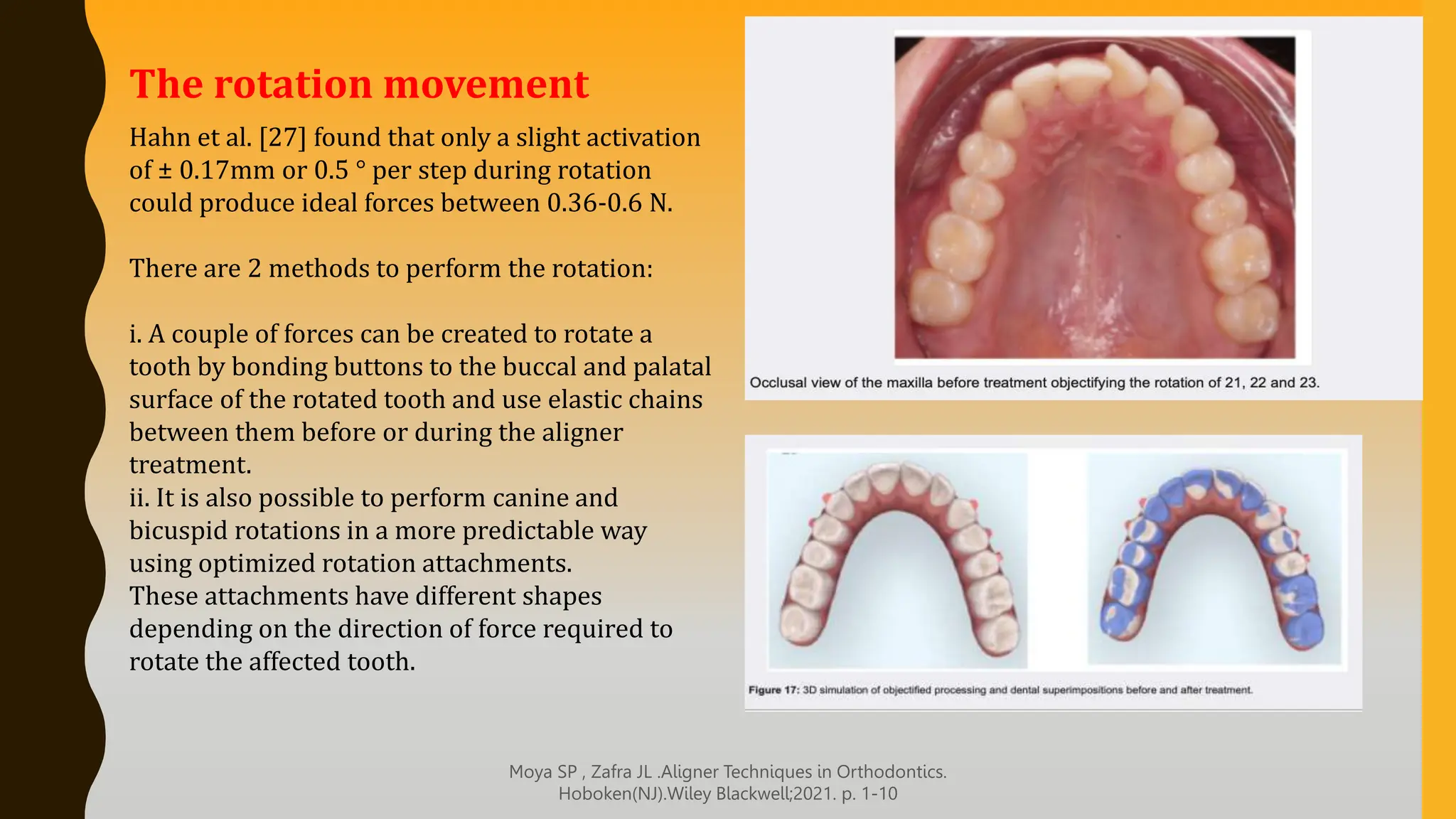 The rotation movement

Hahn et al. [27] found that only a slight activation of ± 0.17mm or 0.5 ° per step during rotation could produce ideal forces between 0.36-0.6 N.

There are 2 methods to perform the rotation:

i. A couple of forces can be created to rotate a tooth by bonding buttons to the buccal and palatal surface of the rotated tooth and use elastic chains between them before or during the aligner treatment.
ii. It is also possible to perform canine and bicuspid rotations in a more predictable way using optimized rotation attachments. These attachments have different shapes depending on the direction of force required to rotate the affected tooth.

Occlusal view of the maxilla before treatment objectifying the rotation of 21, 22 and 23.

Figure 17: 3D simulation of objectified processing and dental superimpositions before and after treatment.

Moya SP , Zafra JL .Aligner Techniques in Orthodontics. Hoboken(NJ).Wiley Blackwell;2021. p. 1-10